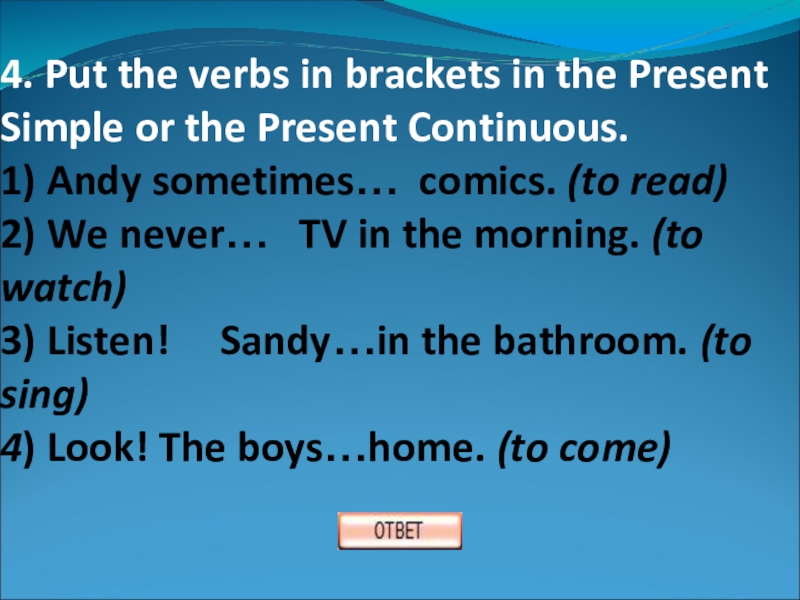 4. Put the verbs in brackets in the Present Simple or the Present Continuous.
1) Andy sometimes… comics. (to read)
2) We never… TV in the morning. (to watch)
3) Listen! Sandy…in the bathroom. (to sing)
4) Look! The boys…home. (to come)

ОТВЕТ